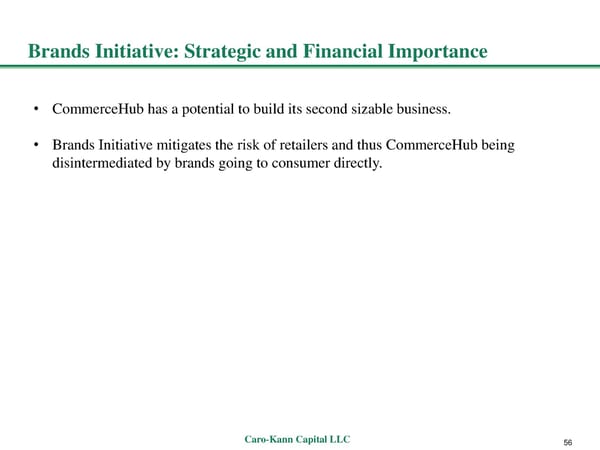 Brands Initiative: Strategic and Financial Importance

• CommerceHub has a potential to build its second sizable business.

• Brands Initiative mitigates the risk of retailers and thus CommerceHub being disintermediated by brands going to consumer directly.

Caro-Kann Capital LLC

56